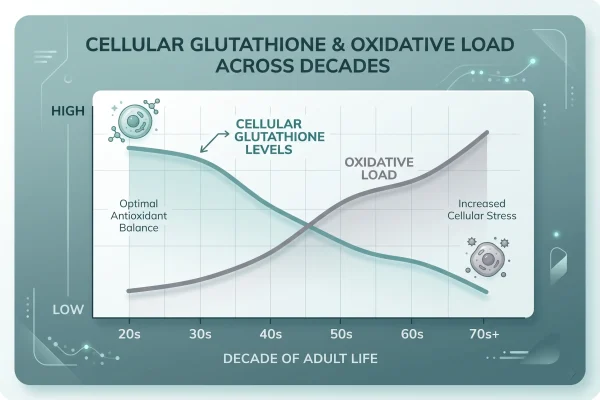 CELLULAR GLUTATHIONE & OXIDATIVE LOAD ACROSS DECADES

HIGH

LOW

CELLULAR GLUTATHIONE LEVELS

OXIDATIVE LOAD

Optimal Antioxidant Balance

Increased Cellular Stress

20s
30s
40s
50s
60s
70s+

DECADE OF ADULT LIFE